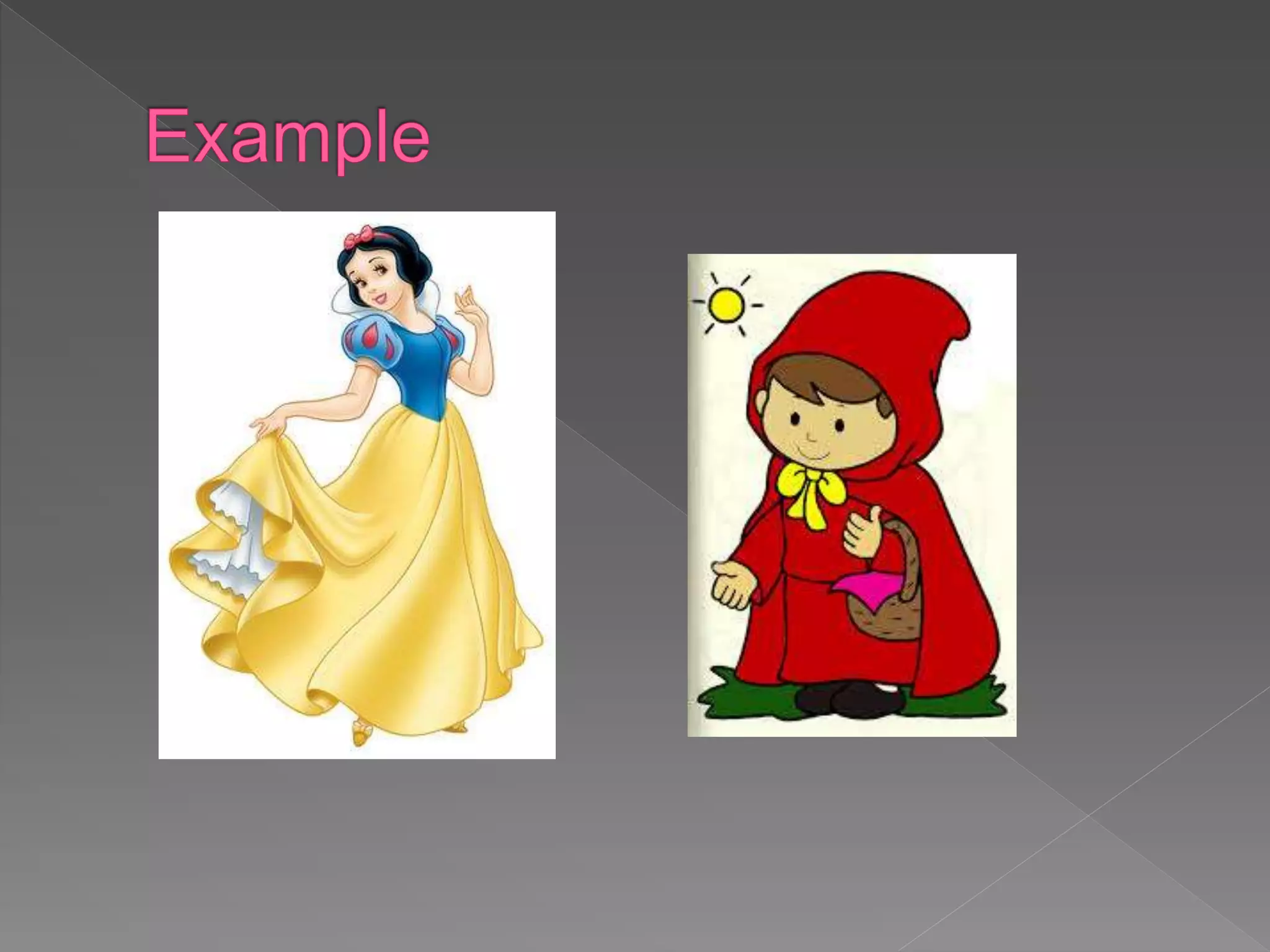 Example